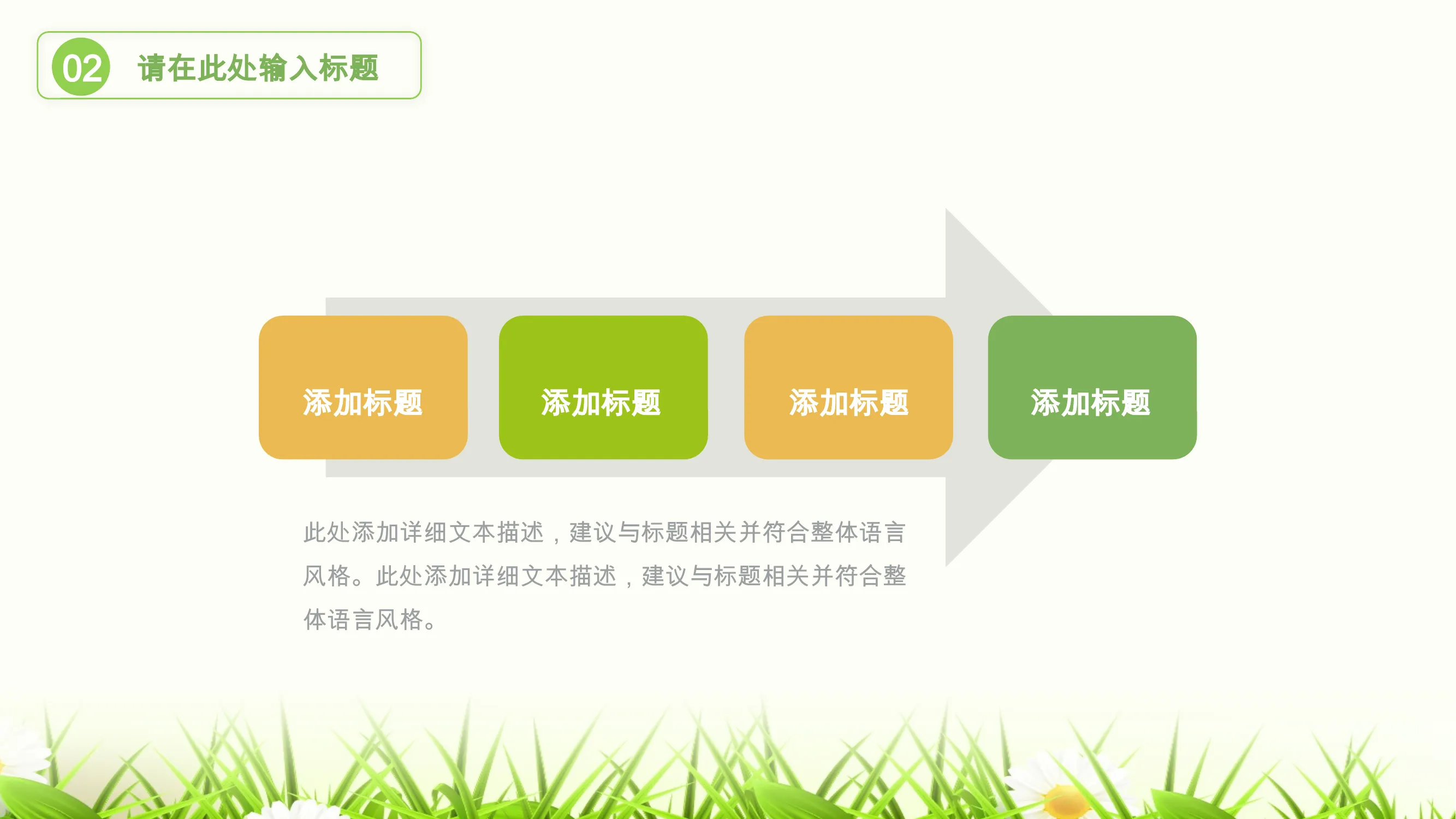 02 请在此处输入标题

添加标题

添加标题

添加标题

添加标题

此处添加详细文本描述，建议与标题相关并符合整体语言风格。此处添加详细文本描述，建议与标题相关并符合整体语言风格。